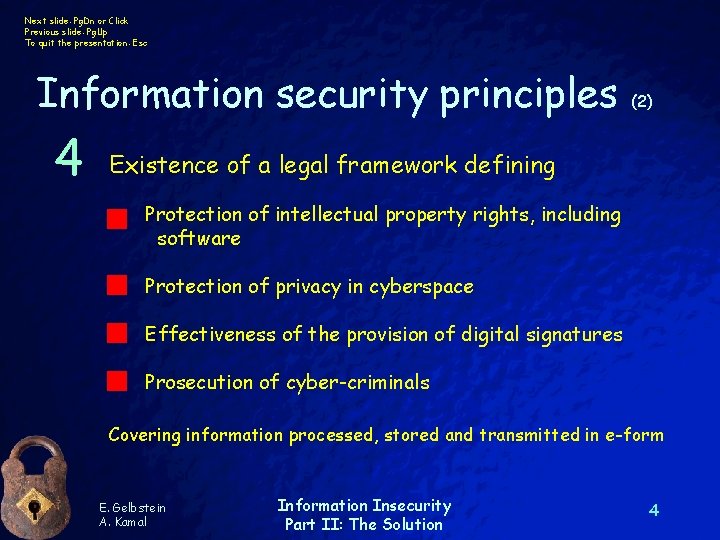 Next slide: PgDn or Click
Previous slide: PgUp
To quit the presentation: Esc

Information security principles (2)

4 Existence of a legal framework defining

Protection of intellectual property rights, including software

Protection of privacy in cyberspace

Effectiveness of the provision of digital signatures

Prosecution of cyber-criminals

Covering information processed, stored and transmitted in e-form

E. Gelbstein
A. Kamal

Information Insecurity
Part II: The Solution

4